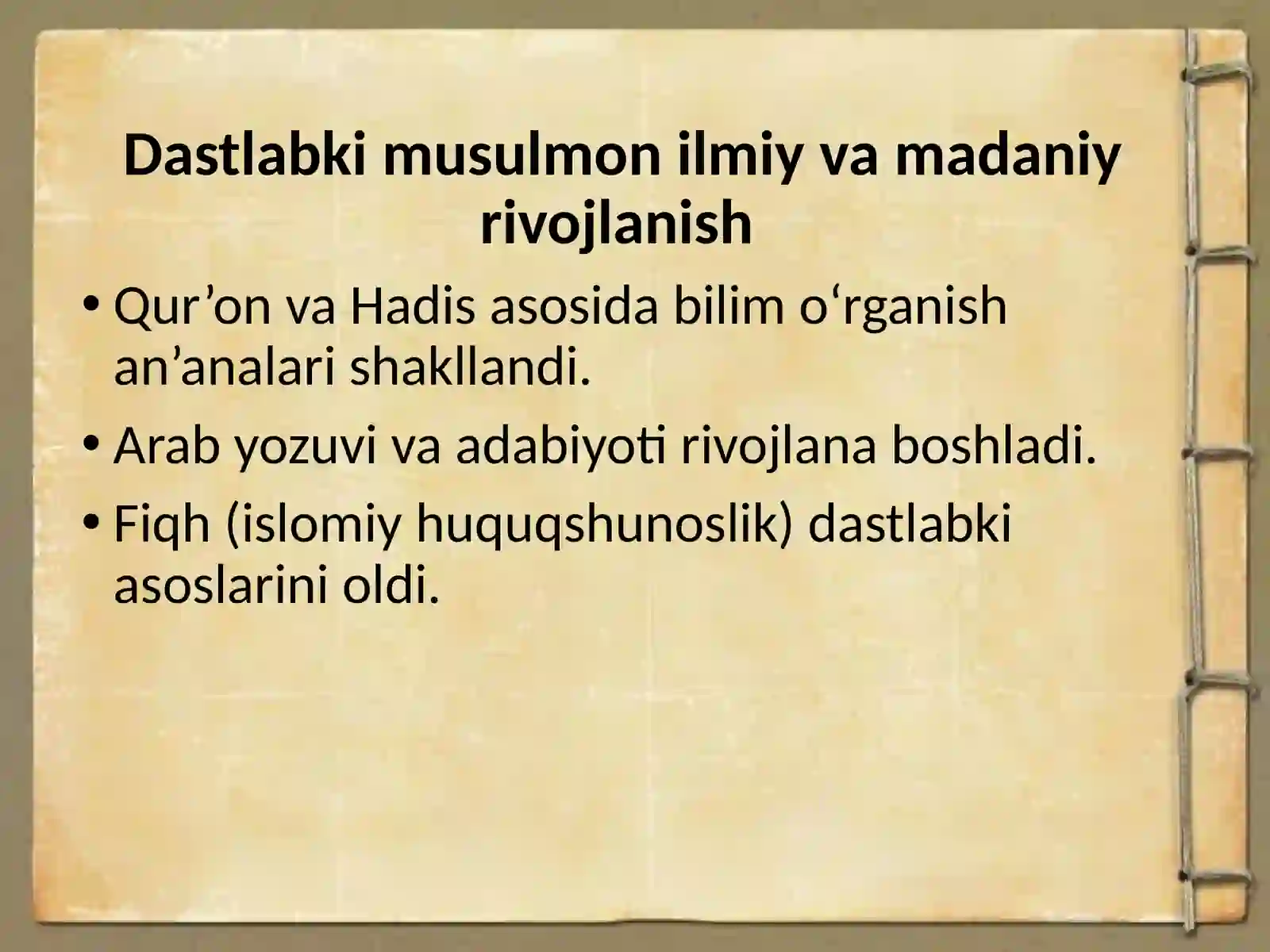 Dastlabki musulmon ilmiy va madaniy rivojlanish

• Qur’on va Hadis asosida bilim o‘rganish an’analari shakllandi.

• Arab yozuvi va adabiyoti rivojlana boshladi.

• Fiqh (islomiy huquqshunoslik) dastlabki asoslarini oldi.